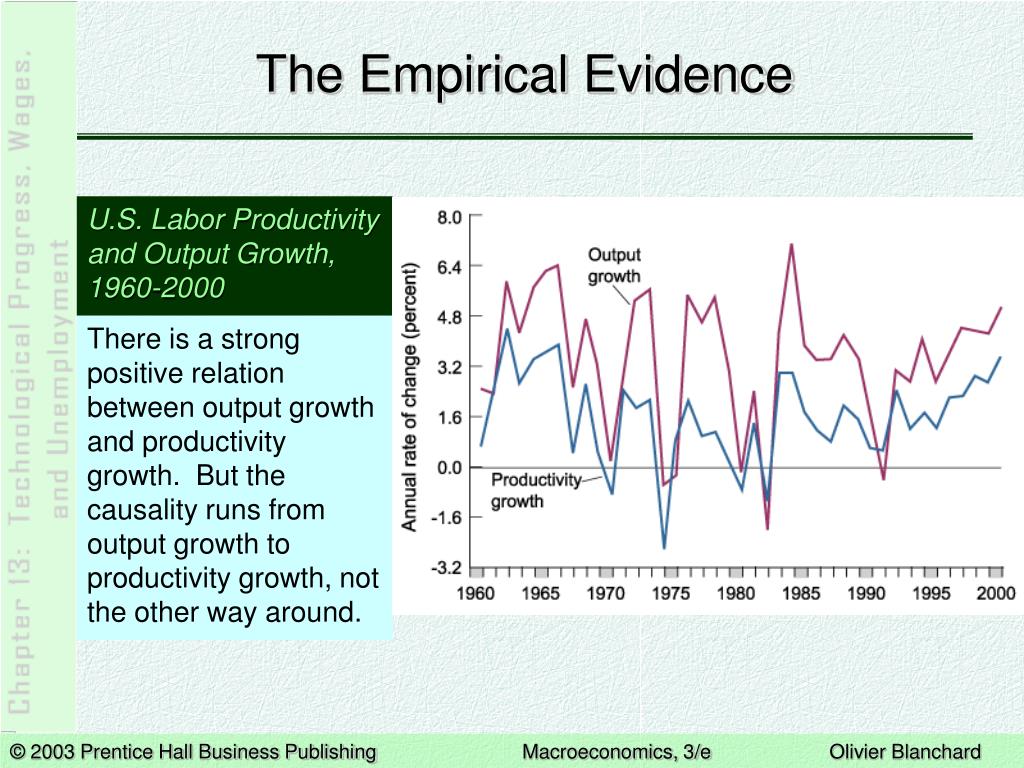 Chapter 13: Technological Progress, Wages, and Unemployment

The Empirical Evidence

U.S. Labor Productivity and Output Growth, 1960-2000

There is a strong positive relation between output growth and productivity growth. But the causality runs from output growth to productivity growth, not the other way around.

Annual rate of change (percent)

8.0
6.4
4.8
3.2
1.6
0.0
-1.6
-3.2

Output growth

Productivity growth

1960 1965 1970 1975 1980 1985 1990 1995 2000

© 2003 Prentice Hall Business Publishing Macroeconomics, 3/e Olivier Blanchard